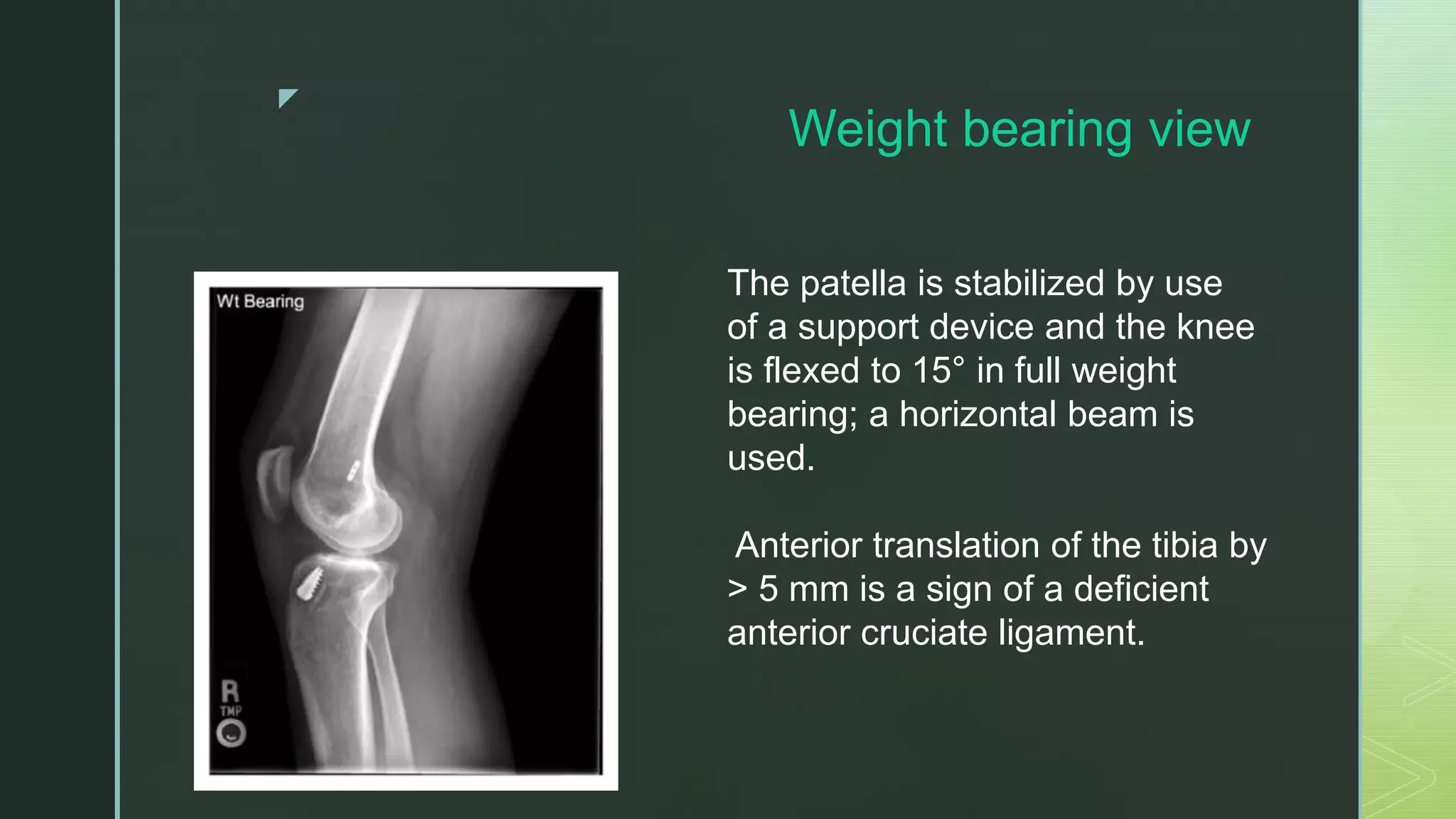 Weight bearing view

Wt Bearing

R
TMP

The patella is stabilized by use of a support device and the knee is flexed to 15° in full weight bearing; a horizontal beam is used.

Anterior translation of the tibia by > 5 mm is a sign of a deficient anterior cruciate ligament.